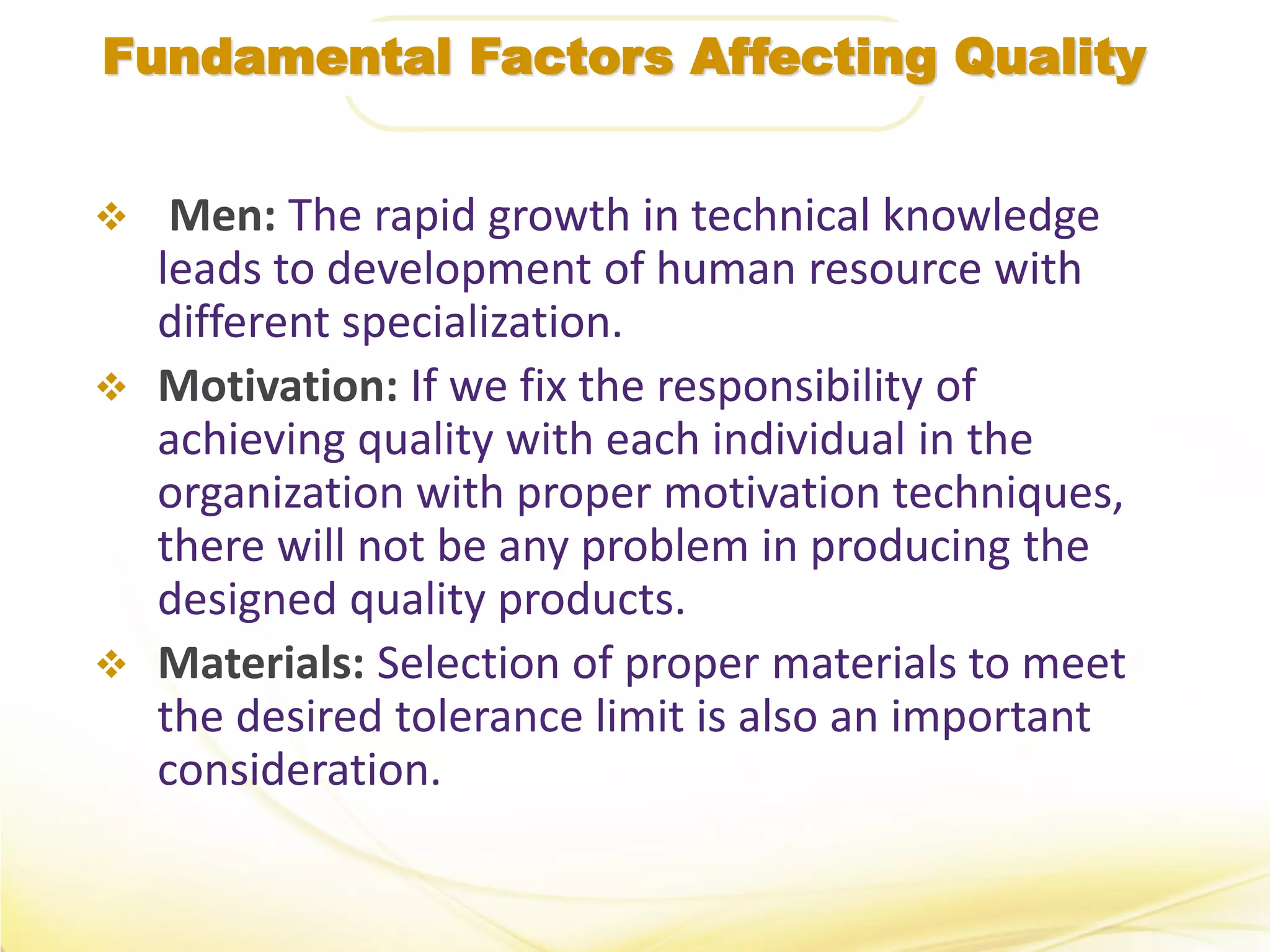 Fundamental Factors Affecting Quality

❖ Men: The rapid growth in technical knowledge leads to development of human resource with different specialization.

❖ Motivation: If we fix the responsibility of achieving quality with each individual in the organization with proper motivation techniques, there will not be any problem in producing the designed quality products.

❖ Materials: Selection of proper materials to meet the desired tolerance limit is also an important consideration.